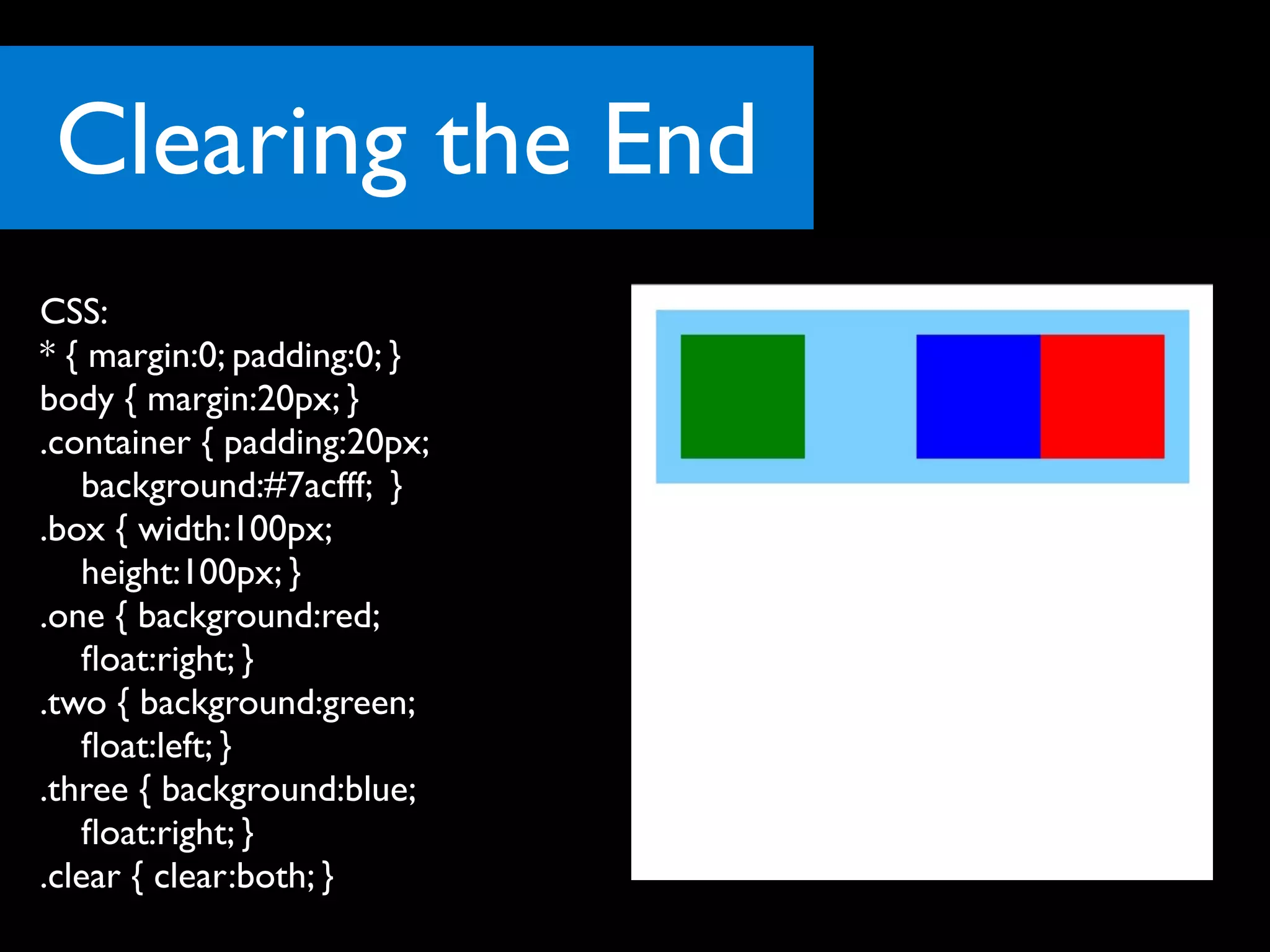 Clearing the End

CSS:
* { margin:0; padding:0; }
body { margin:20px; }
.container { padding:20px;
background:#7acfff; }
.box { width:100px;
height:100px; }
.one { background:red;
float:right; }
.two { background:green;
float:left; }
.three { background:blue;
float:right; }
.clear { clear:both; }